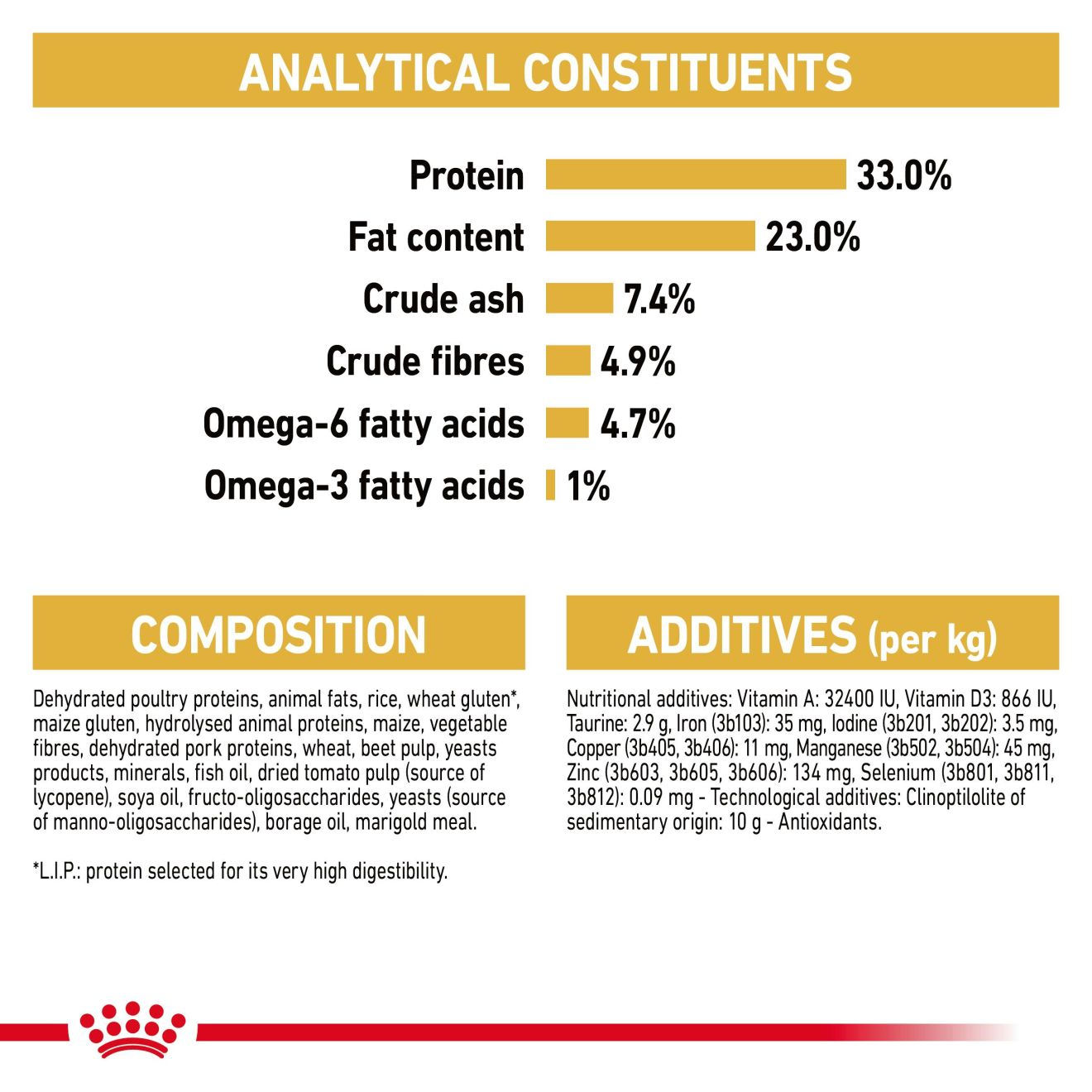 ANALYTICAL CONSTITUENTS

Protein 33.0%
Fat content 23.0%
Crude ash 7.4%
Crude fibres 4.9%
Omega-6 fatty acids 4.7%
Omega-3 fatty acids 1%

COMPOSITION

Dehydrated poultry proteins, animal fats, rice, wheat gluten*, maize gluten, hydrolysed animal proteins, maize, vegetable fibres, dehydrated pork proteins, wheat, beet pulp, yeasts products, minerals, fish oil, dried tomato pulp (source of lycopene), soya oil, fructo-oligosaccharides, yeasts (source of manno-oligosaccharides), borage oil, marigold meal.

*L.I.P.: protein selected for its very high digestibility.

ADDITIVES (per kg)

Nutritional additives: Vitamin A: 32400 IU, Vitamin D3: 866 IU, Taurine: 2.9 g, Iron (3b103): 35 mg, Iodine (3b201, 3b202): 3.5 mg, Copper (3b405, 3b406): 11 mg, Manganese (3b502, 3b504): 45 mg, Zinc (3b603, 3b605, 3b606): 134 mg, Selenium (3b801, 3b811, 3b812): 0.09 mg - Technological additives: Clinoptilolite of sedimentary origin: 10 g - Antioxidants.